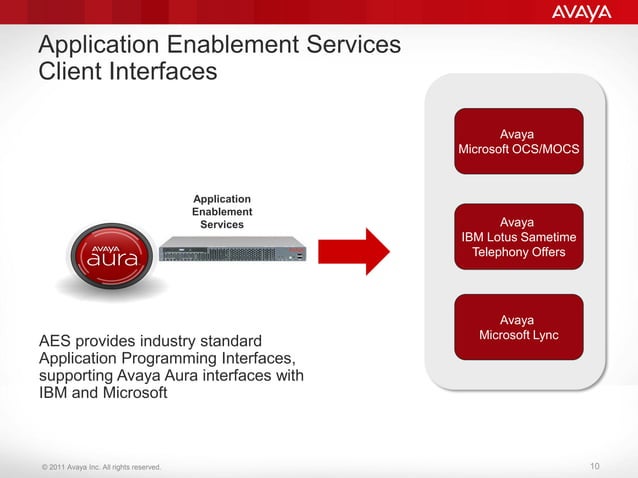 AVAYA

Application Enablement Services
Client Interfaces

Application Enablement Services

AVAYA
aura

Avaya
Microsoft OCS/MOCS

Avaya
IBM Lotus Sametime Telephony Offers

Avaya
Microsoft Lync

AES provides industry standard Application Programming Interfaces, supporting Avaya Aura interfaces with IBM and Microsoft

© 2011 Avaya Inc. All rights reserved.

10